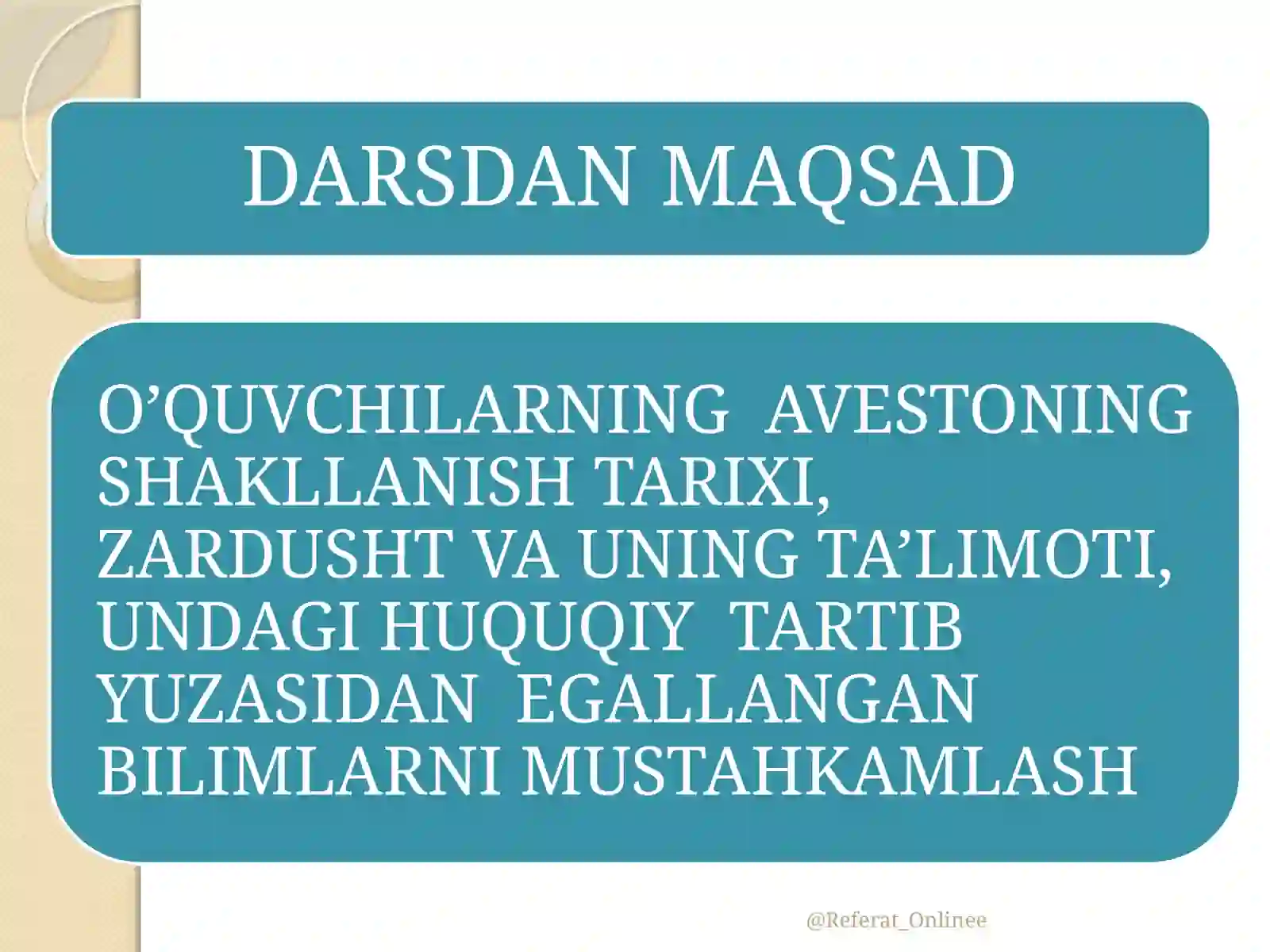 DARSDAN MAQSAD

O’QUVCHILARNING AVESTONING SHAKLLANISH TARIXI, ZARDUSHT VA UNING TA’LIMOTI, UNDAGI HUQUQIY TARTIB YUZASIDAN EGALLANGAN BILIMLARNI MUSTAHKAMLASH

@Referat_Onlinee